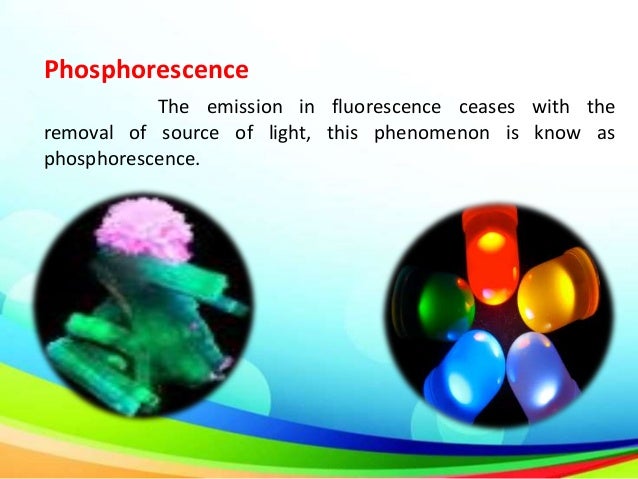 Phosphorescence

The emission in fluorescence ceases with the removal of source of light, this phenomenon is know as phosphorescence.